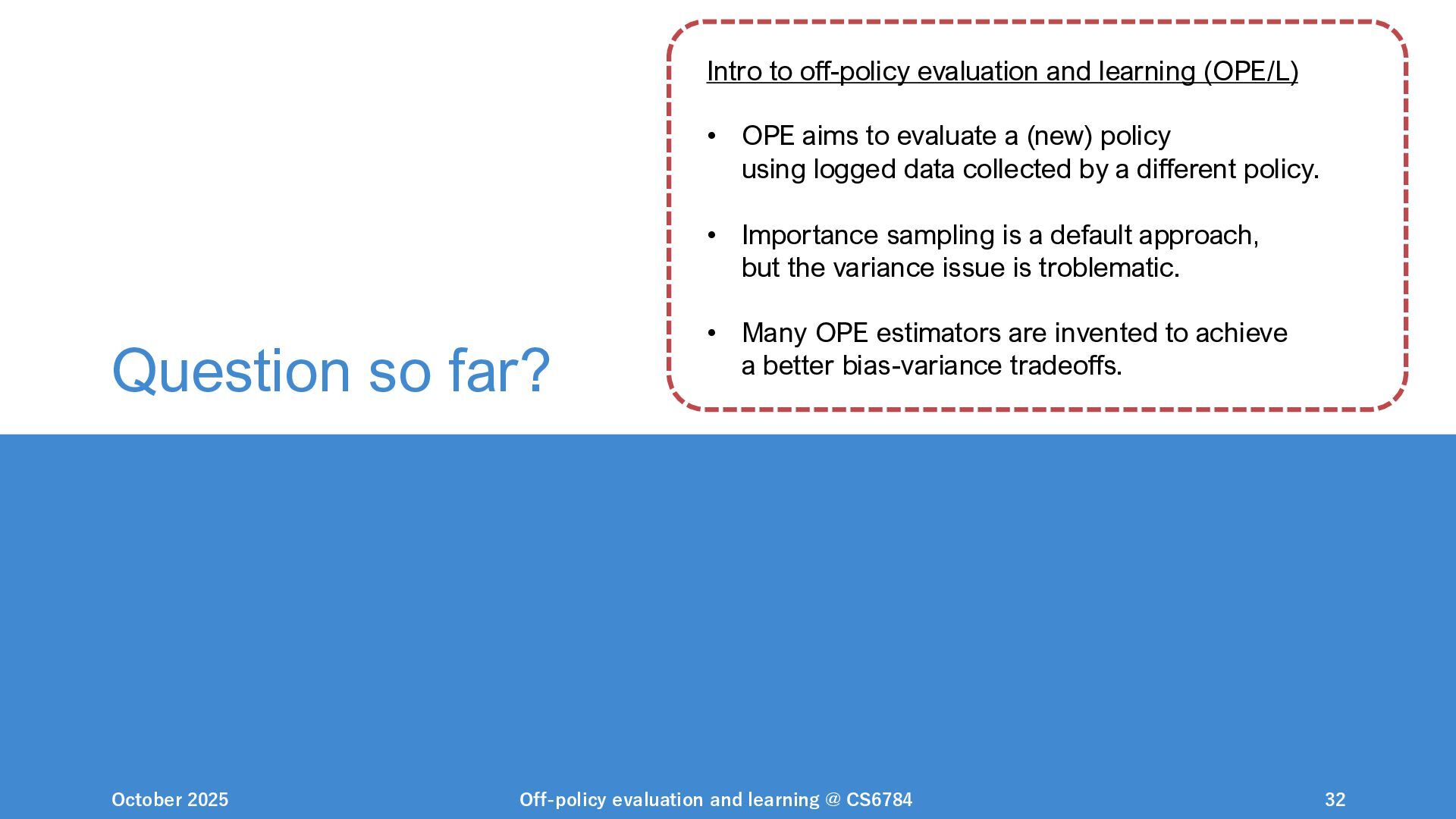 Question so far?

Intro to off-policy evaluation and learning (OPE/L)

• OPE aims to evaluate a (new) policy using logged data collected by a different policy.

• Importance sampling is a default approach, but the variance issue is troblematic.

• Many OPE estimators are invented to achieve a better bias-variance tradeoffs.

October 2025

Off-policy evaluation and learning @ CS6784

32